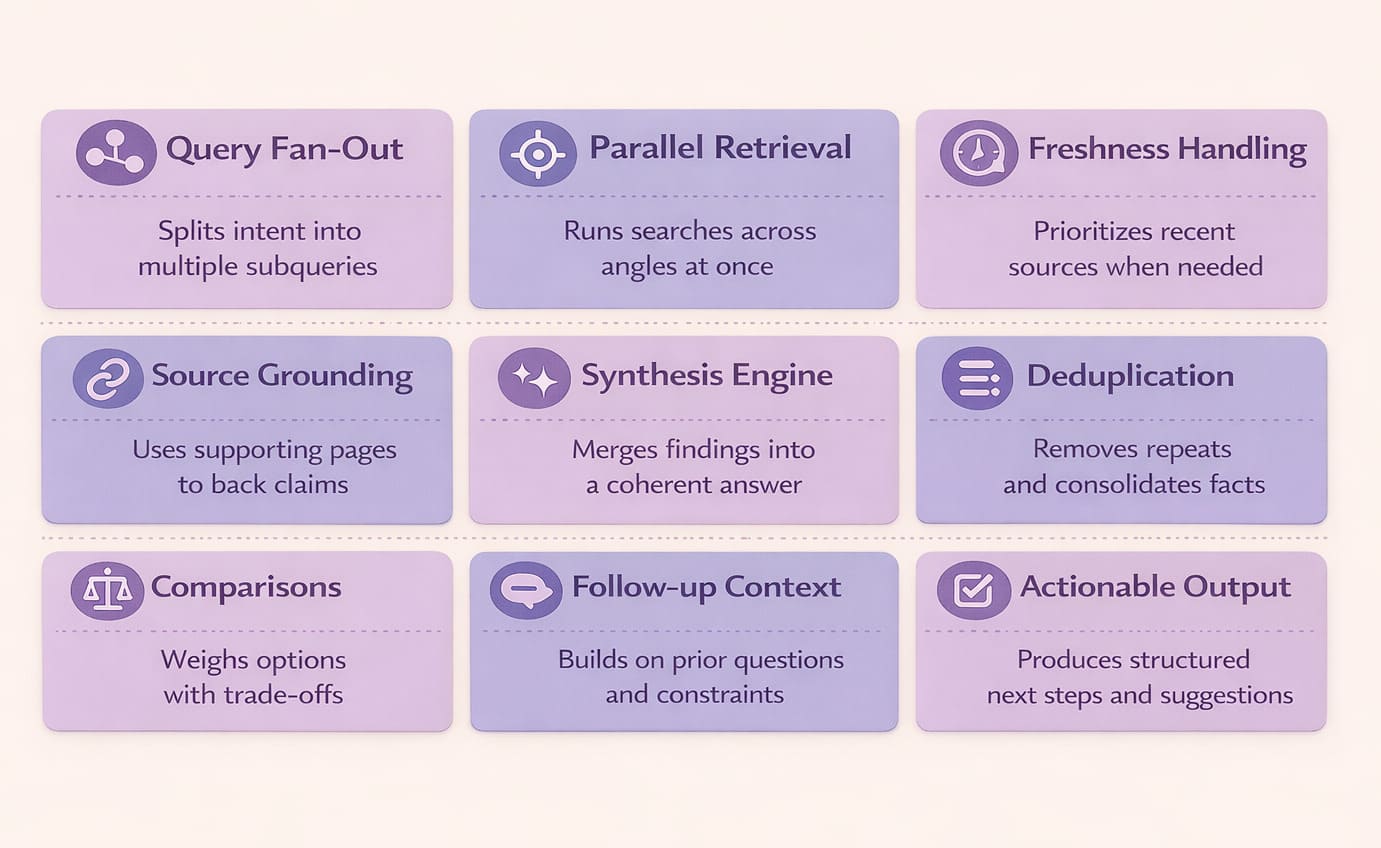 Query Fan-Out

Splits intent into multiple subqueries

Parallel Retrieval

Runs searches across angles at once

Freshness Handling

Prioritizes recent sources when needed

Source Grounding

Uses supporting pages to back claims

Synthesis Engine

Merges findings into a coherent answer

Deduplication

Removes repeats and consolidates facts

Comparisons

Weighs options with trade-offs

Follow-up Context

Builds on prior questions and constraints

Actionable Output

Produces structured next steps and suggestions